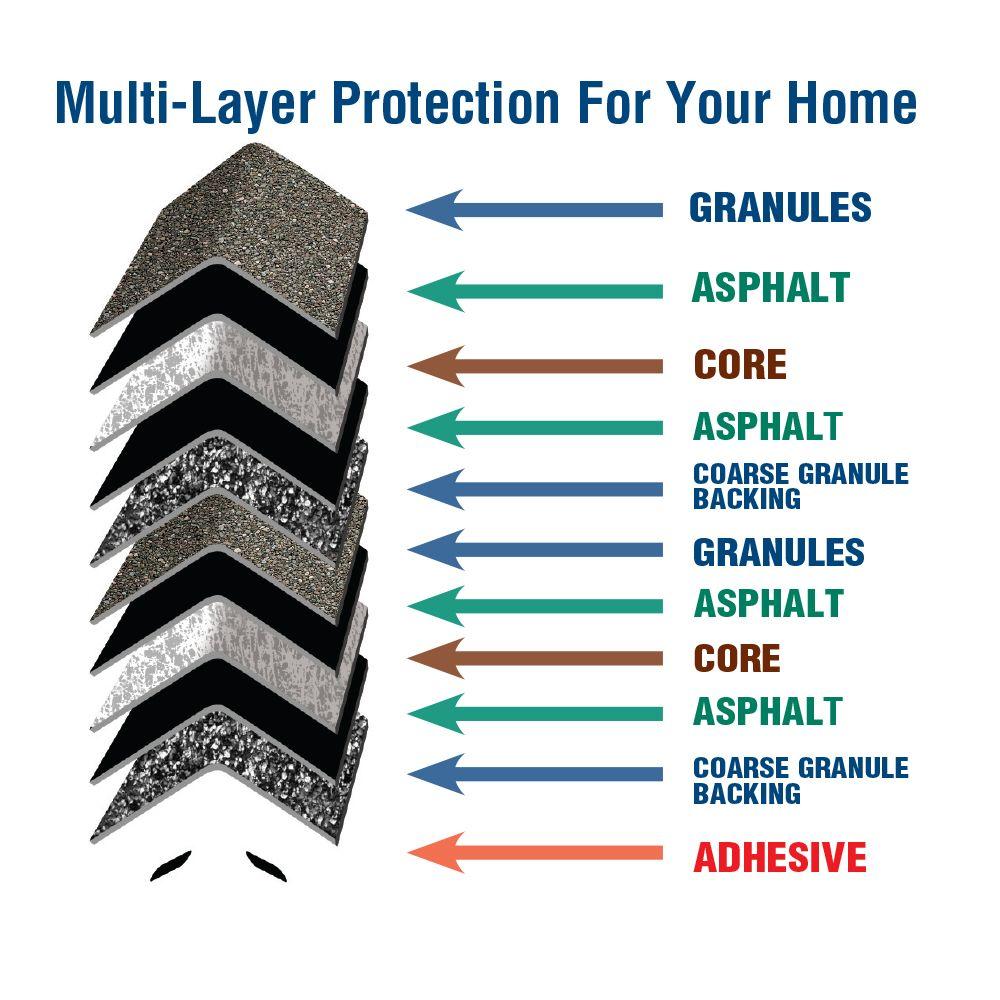 Multi-Layer Protection For Your Home

GRANULES
ASPHALT
CORE
ASPHALT
COARSE GRANULE BACKING
GRANULES
ASPHALT
CORE
ASPHALT
COARSE GRANULE BACKING
ADHESIVE